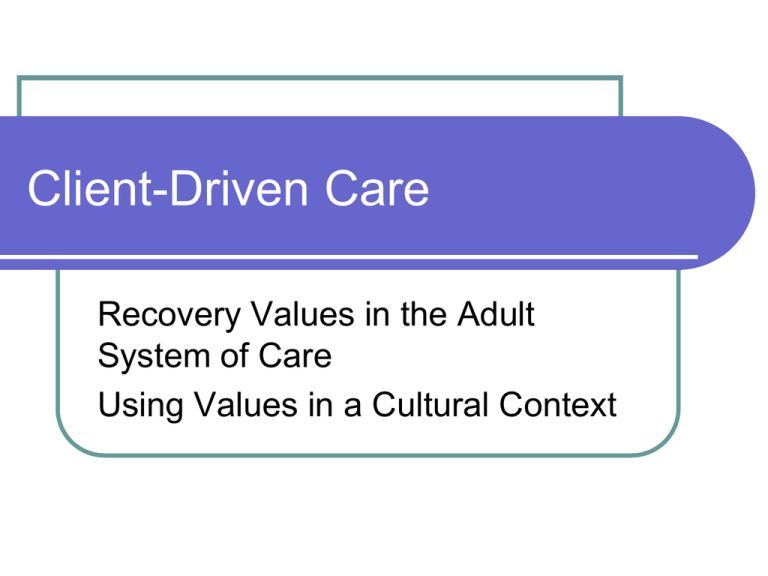 Client-Driven Care

Recovery Values in the Adult System of Care

Using Values in a Cultural Context